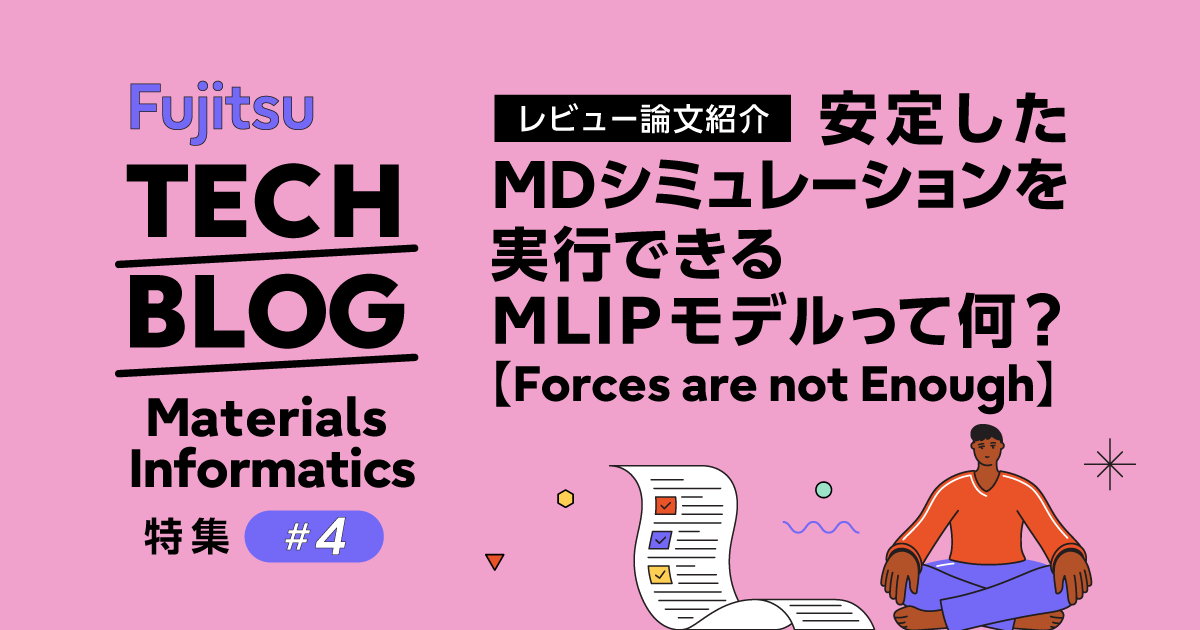 Fujitsu
TECH
BLOG
Materials Informatics
特集 #4

レビュー論文紹介 安定したMDシミュレーションを実行できるMLIPモデルって何？【Forces are not Enough】